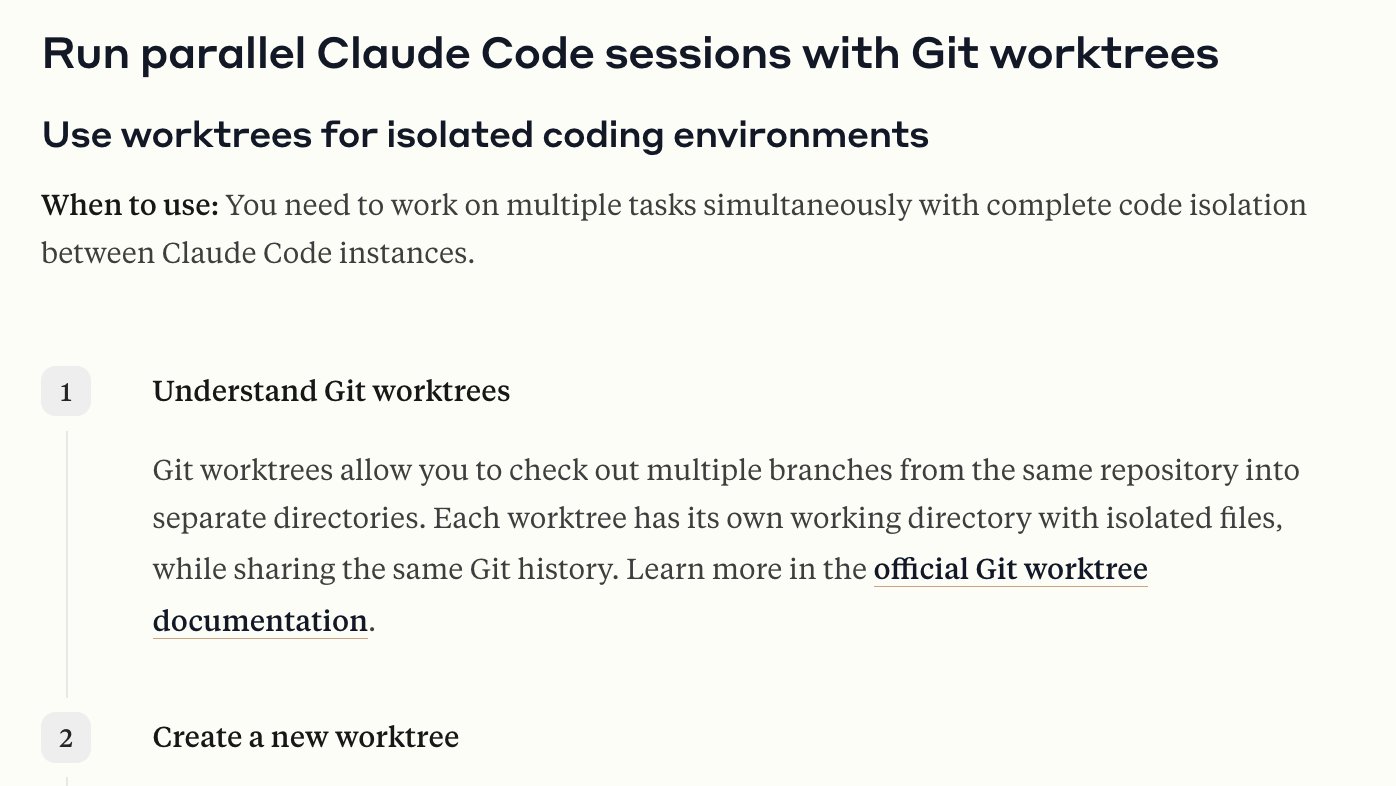 Run parallel Claude Code sessions with Git worktrees

Use worktrees for isolated coding environments

When to use: You need to work on multiple tasks simultaneously with complete code isolation between Claude Code instances.

1

Understand Git worktrees

Git worktrees allow you to check out multiple branches from the same repository into separate directories. Each worktree has its own working directory with isolated files, while sharing the same Git history. Learn more in the official Git worktree documentation.

2

Create a new worktree